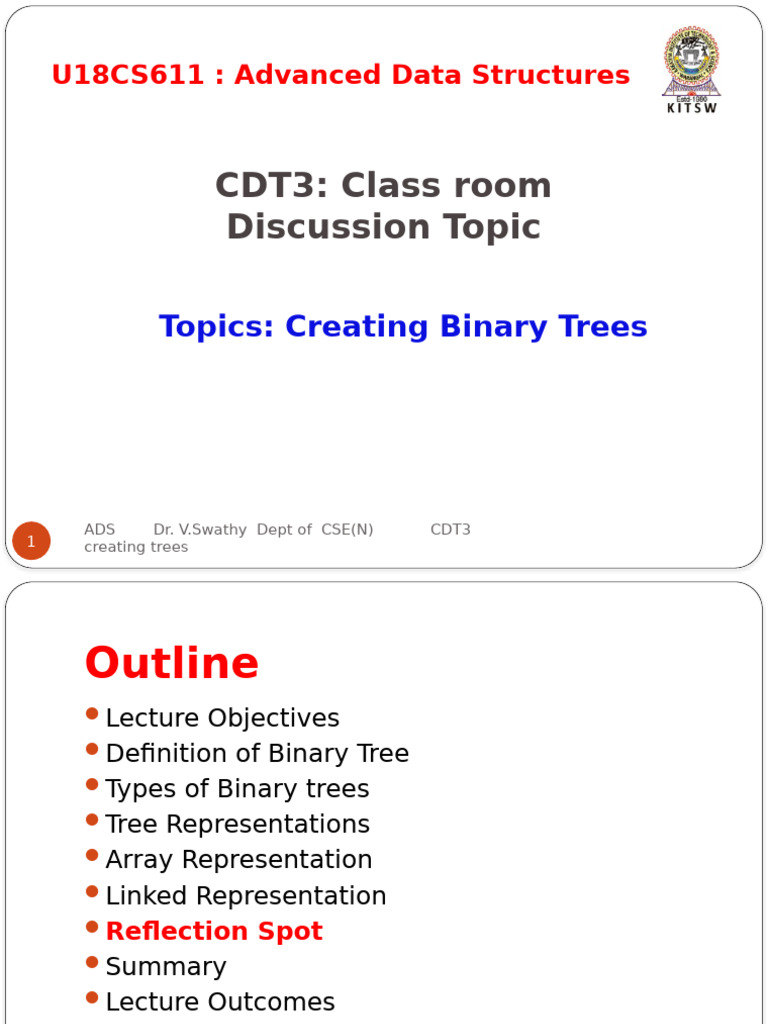 U18CS611 : Advanced Data Structures

Estd-1980
KITSW

CDT3: Class room Discussion Topic

Topics: Creating Binary Trees

1

ADS Dr. V.Swathy Dept of CSE(N) CDT3 creating trees

Outline

- Lecture Objectives
- Definition of Binary Tree
- Types of Binary trees
- Tree Representations
- Array Representation
- Linked Representation
- Reflection Spot
- Summary
- Lecture Outcomes